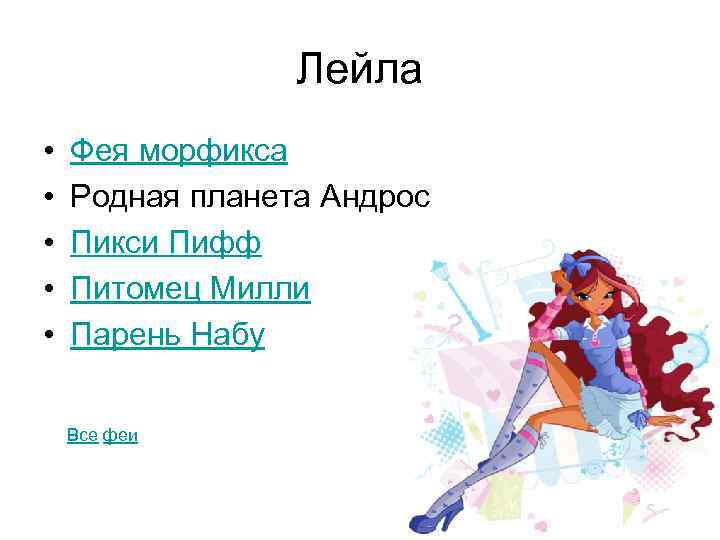 Лейла

• Фея морфикса
• Родная планета Андрос
• Пикси Пифф
• Питомец Милли
• Парень Набу

Все феи